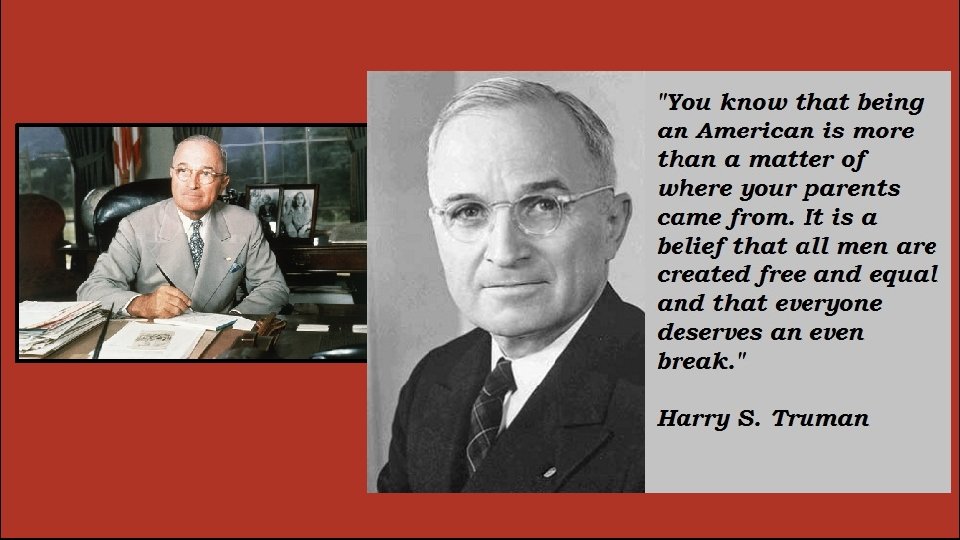 "You know that being an American is more than a matter of where your parents came from. It is a belief that all men are created free and equal and that everyone deserves an even break."

Harry S. Truman